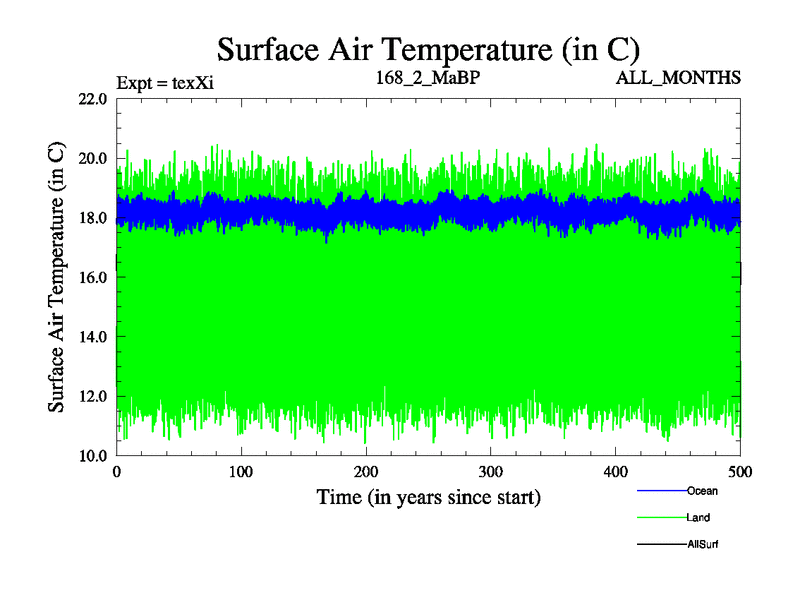 Surface Air Temperature (in C)

Expt = texXi

168_2_MaBP

ALL_MONTHS

Surface Air Temperature (in C)

22.0
20.0
18.0
16.0
14.0
12.0
10.0

0
100
200
300
400
500

Time (in years since start)

Ocean
Land
AllSurf